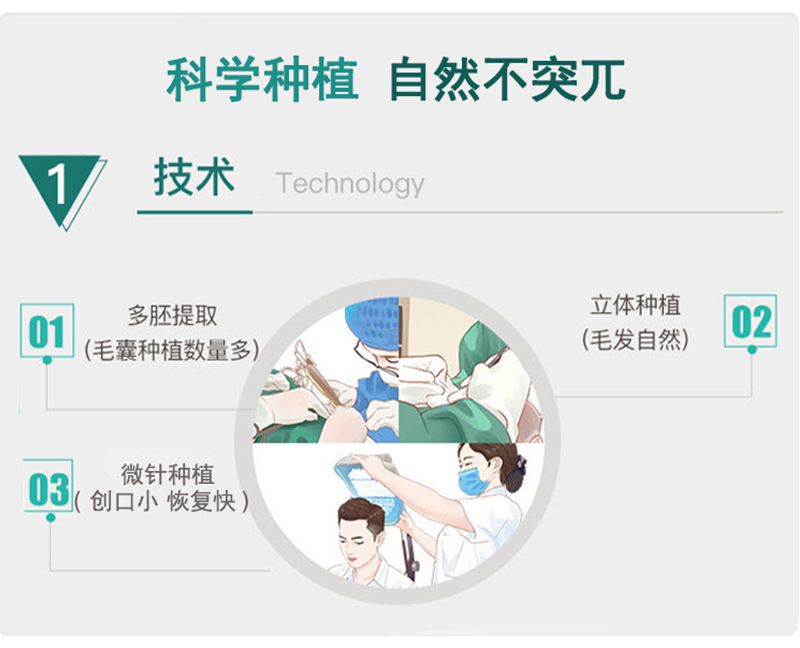 科学种植 自然不突兀

1

技术 Technology

01
多胚提取
(毛囊种植数量多)

02
立体种植
(毛发自然)

03
微针种植
( 创口小 恢复快 )